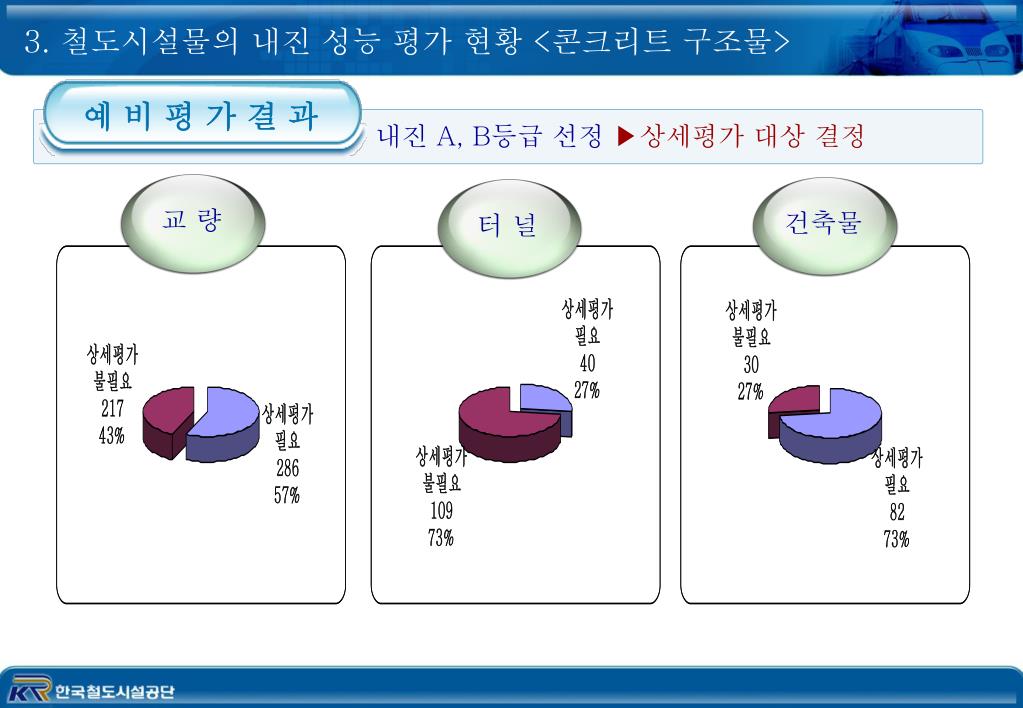 3. 철도시설물의 내진 성능 평가 현황 <콘크리트 구조물>

예 비 평 가 결 과

내진 A, B등급 선정 ▶상세평가 대상 결정

교 량

상세평가 불필요 217 43%

상세평가 필요 286 57%

터 널

상세평가 필요 40 27%

상세평가 불필요 109 73%

건축물

상세평가 불필요 30 27%

상세평가 필요 82 73%

KR 한국철도시설공단